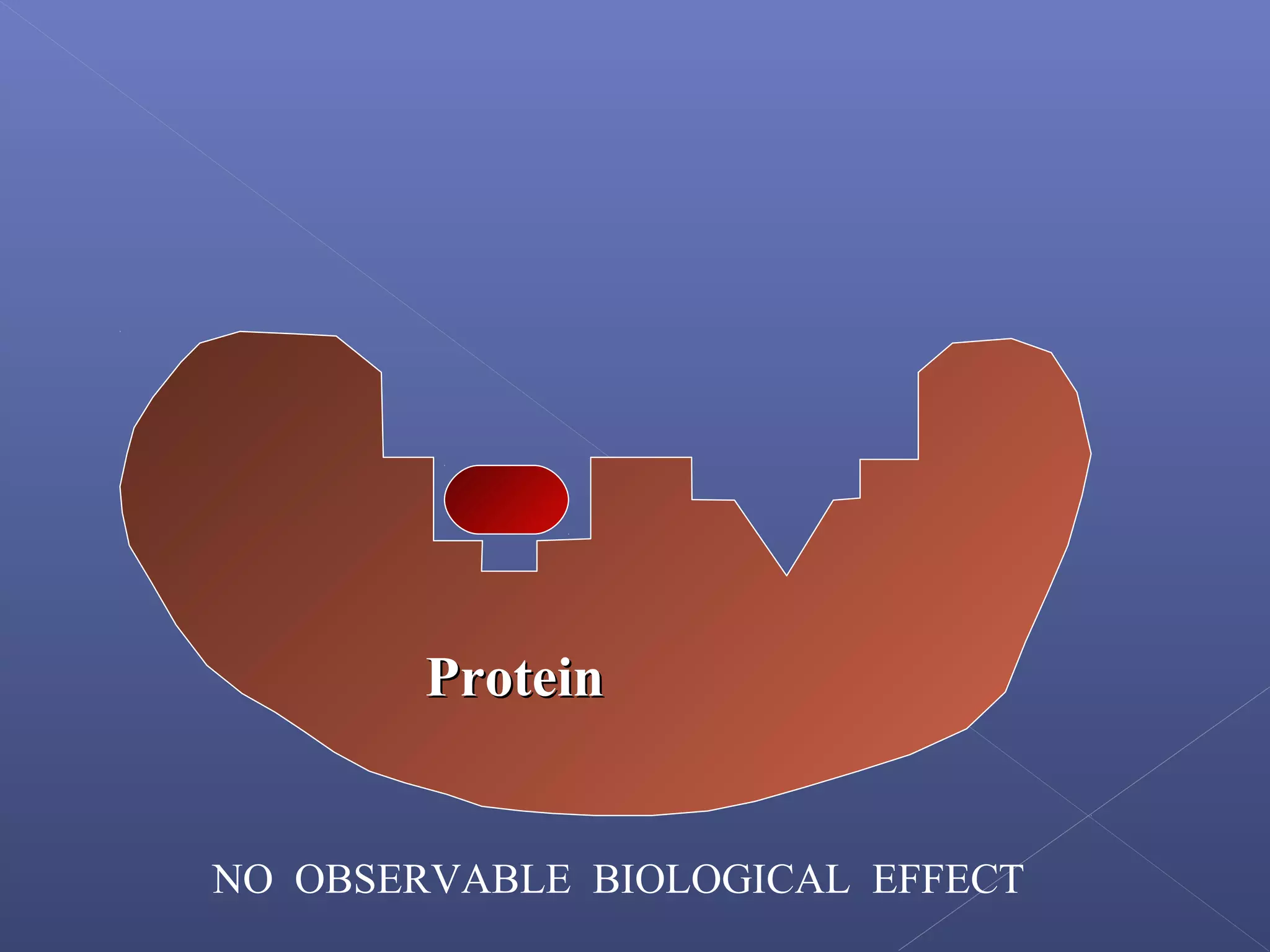 Protein

NO OBSERVABLE BIOLOGICAL EFFECT